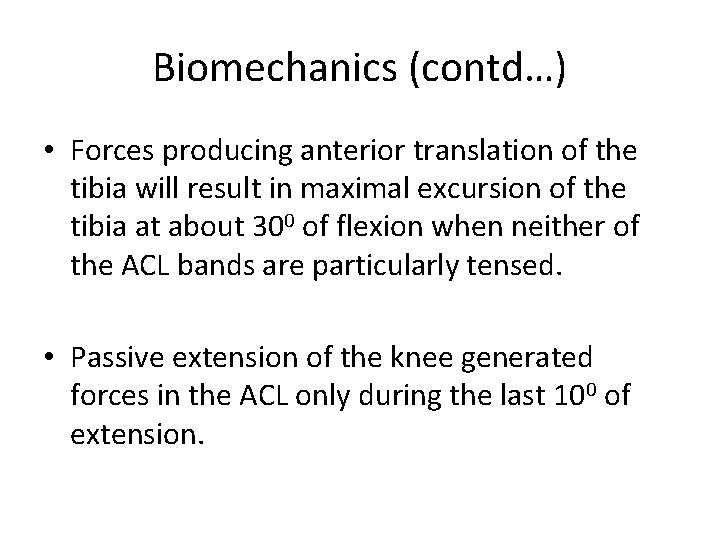 Biomechanics (contd…)

• Forces producing anterior translation of the tibia will result in maximal excursion of the tibia at about $30^0$ of flexion when neither of the ACL bands are particularly tensed.

• Passive extension of the knee generated forces in the ACL only during the last $10^0$ of extension.